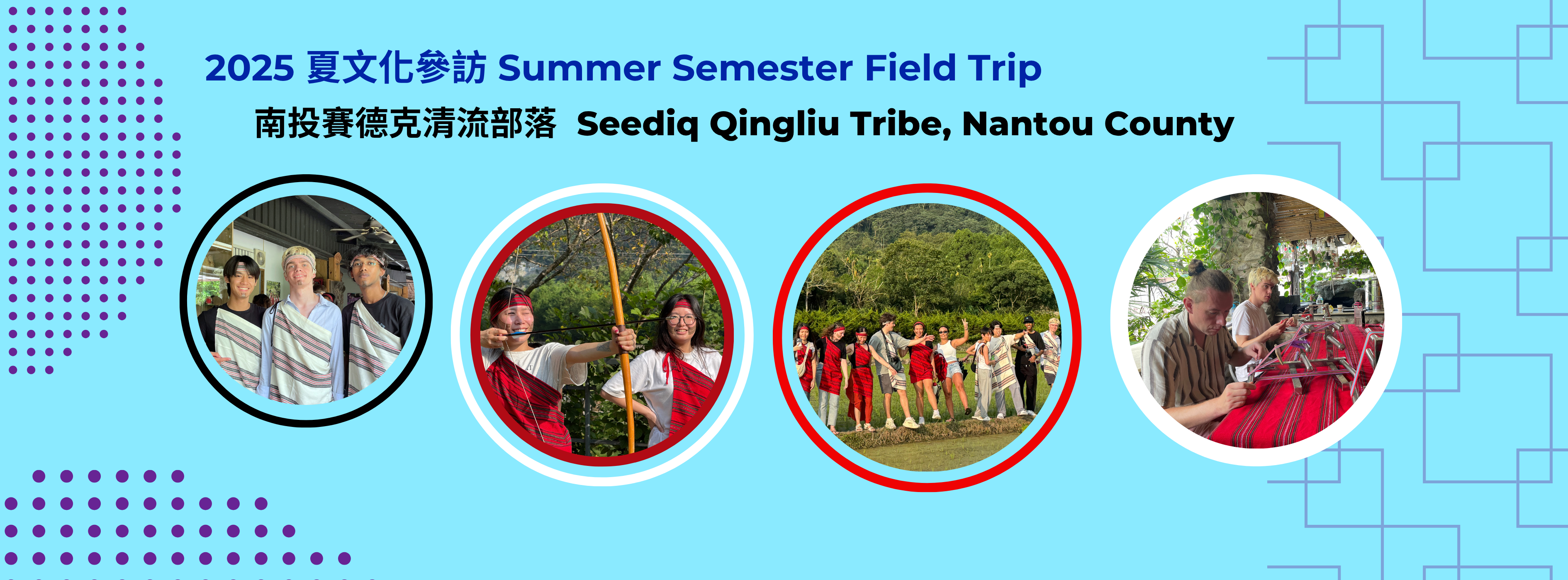 2025 夏文化參訪 Summer Semester Field Trip

南投賽德克清流部落 Seediq Qingliu Tribe, Nantou County